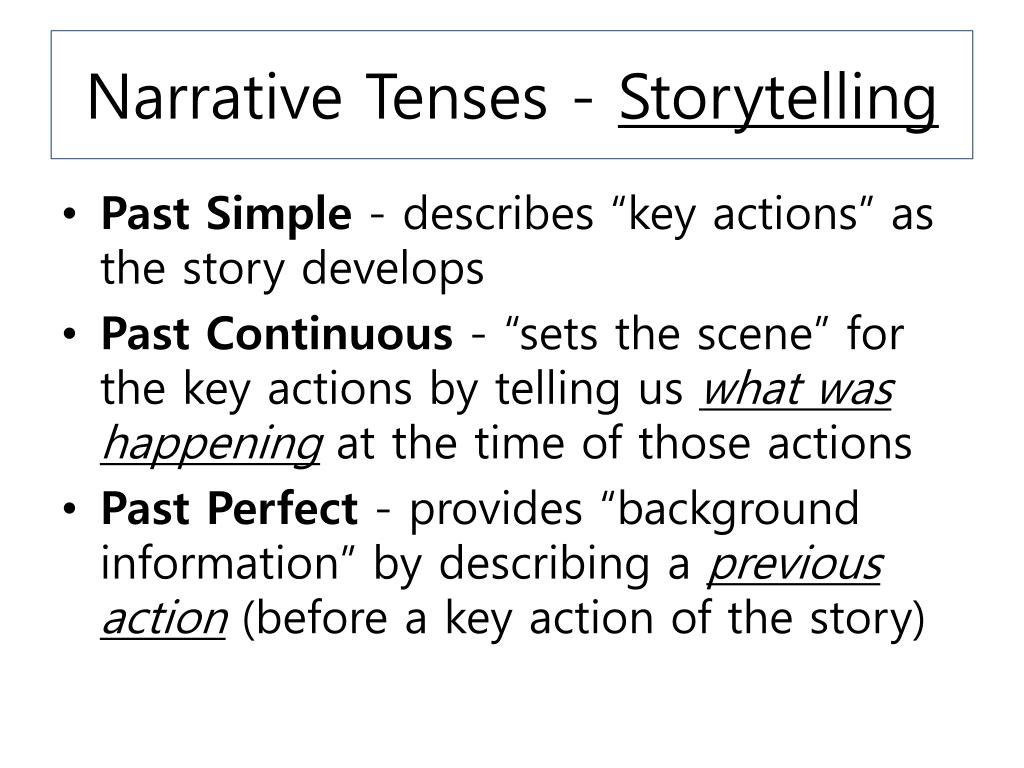 Narrative Tenses - Storytelling

• Past Simple - describes “key actions” as the story develops

• Past Continuous - “sets the scene” for the key actions by telling us what was happening at the time of those actions

• Past Perfect - provides “background information” by describing a previous action (before a key action of the story)